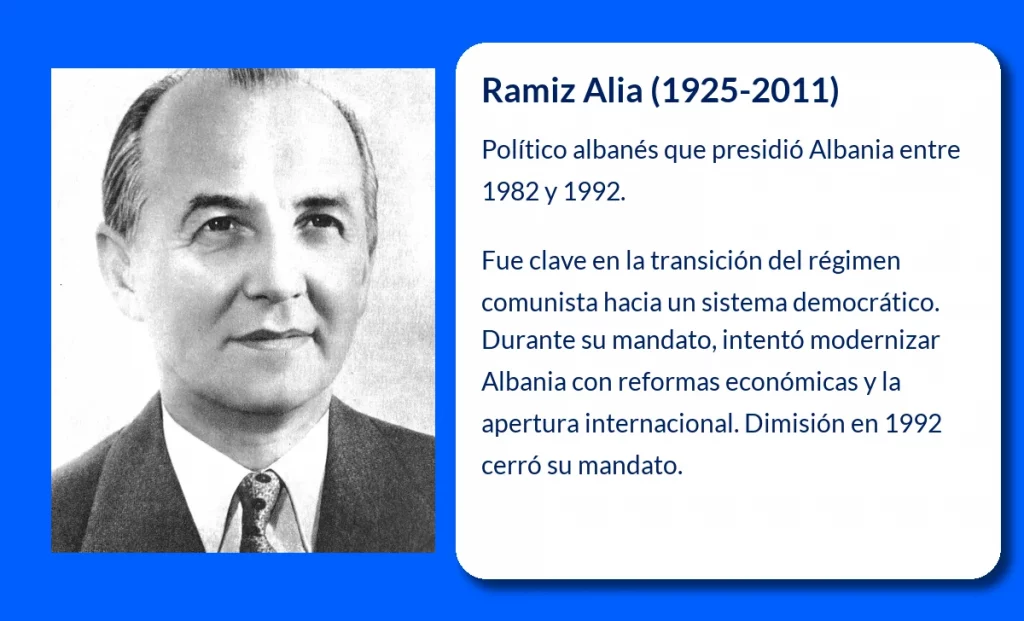 Ramiz Alia (1925-2011)

Político albanés que presidió Albania entre 1982 y 1992.

Fue clave en la transición del régimen comunista hacia un sistema democrático. Durante su mandato, intentó modernizar Albania con reformas económicas y la apertura internacional. Dimisión en 1992 cerró su mandato.